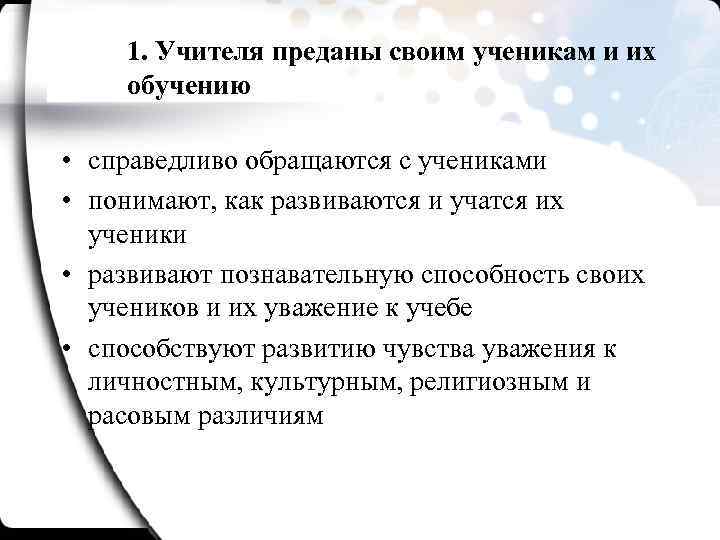 1. Учителя преданы своим ученикам и их обучению

• справедливо обращаются с учениками
• понимают, как развиваются и учатся их ученики
• развивают познавательную способность своих учеников и их уважение к учебе
• способствуют развитию чувства уважения к личностным, культурным, религиозным и расовым различиям